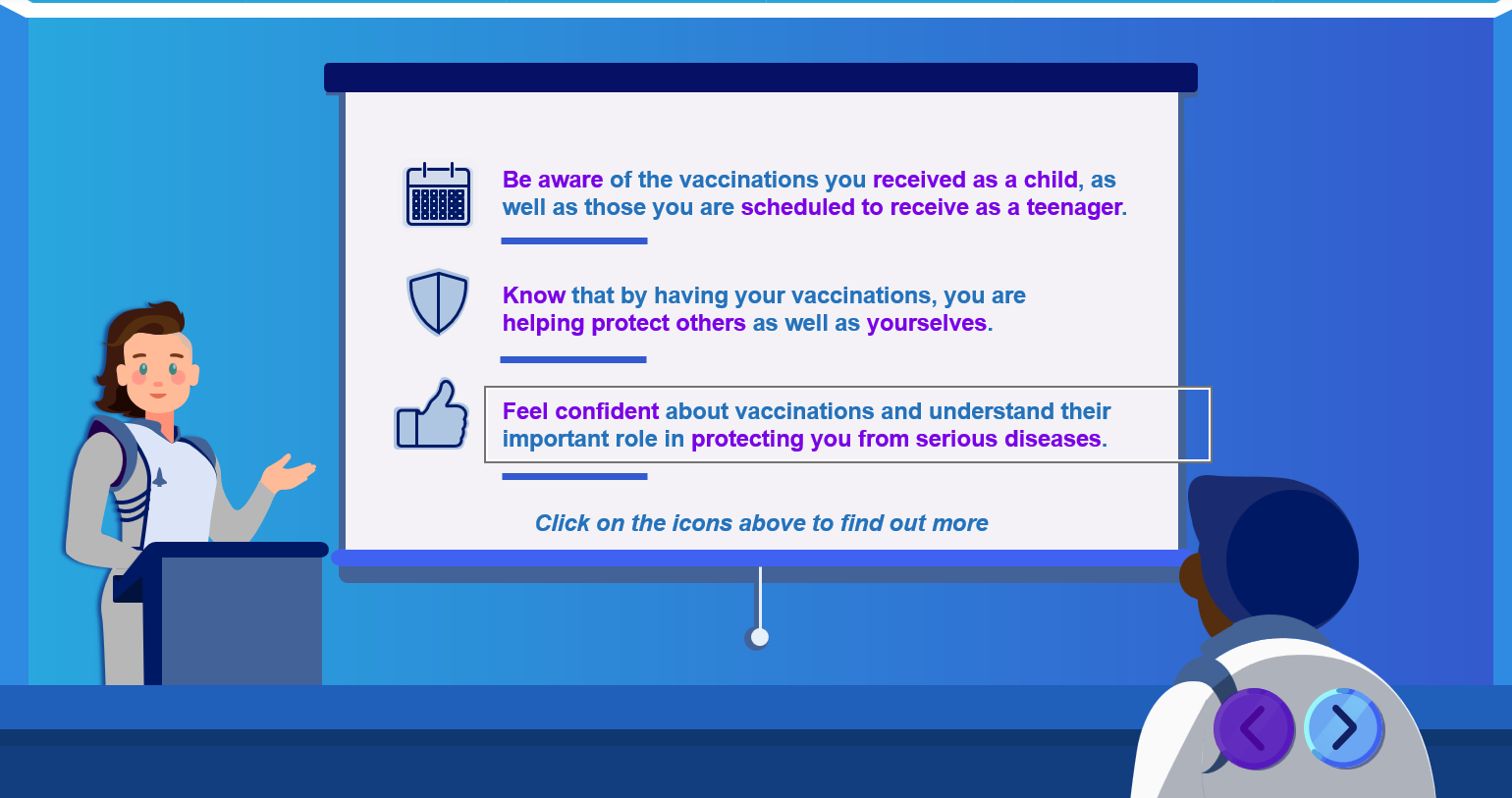 Be aware of the vaccinations you received as a child, as well as those you are scheduled to receive as a teenager.

Know that by having your vaccinations, you are helping protect others as well as yourselves.

Feel confident about vaccinations and understand their important role in protecting you from serious diseases.

Click on the icons above to find out more